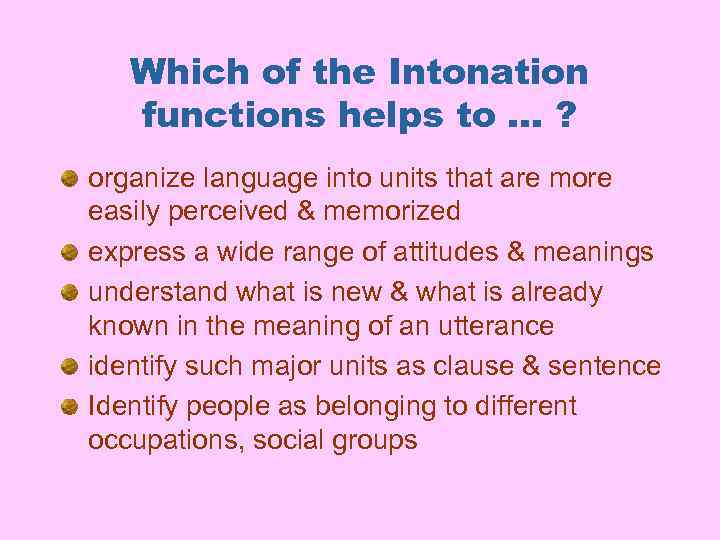 Which of the Intonation functions helps to ... ?

- organize language into units that are more easily perceived & memorized
- express a wide range of attitudes & meanings
- understand what is new & what is already known in the meaning of an utterance
- identify such major units as clause & sentence
- Identify people as belonging to different occupations, social groups